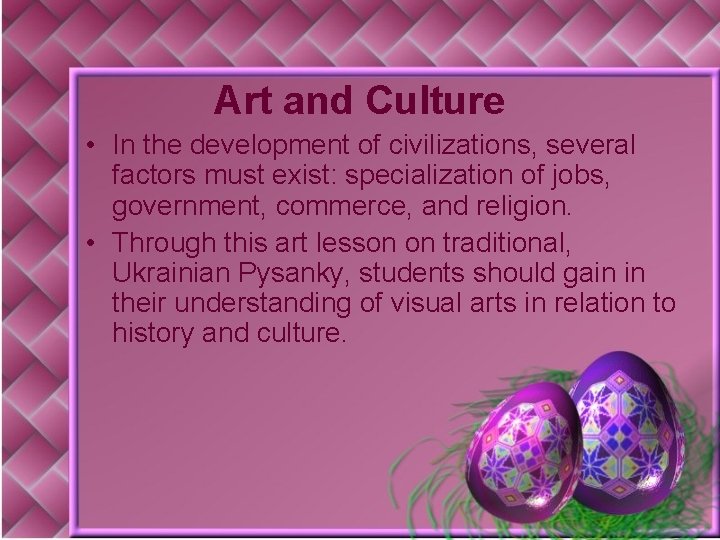 Art and Culture

• In the development of civilizations, several factors must exist: specialization of jobs, government, commerce, and religion.

• Through this art lesson on traditional, Ukrainian Pysanky, students should gain in their understanding of visual arts in relation to history and culture.